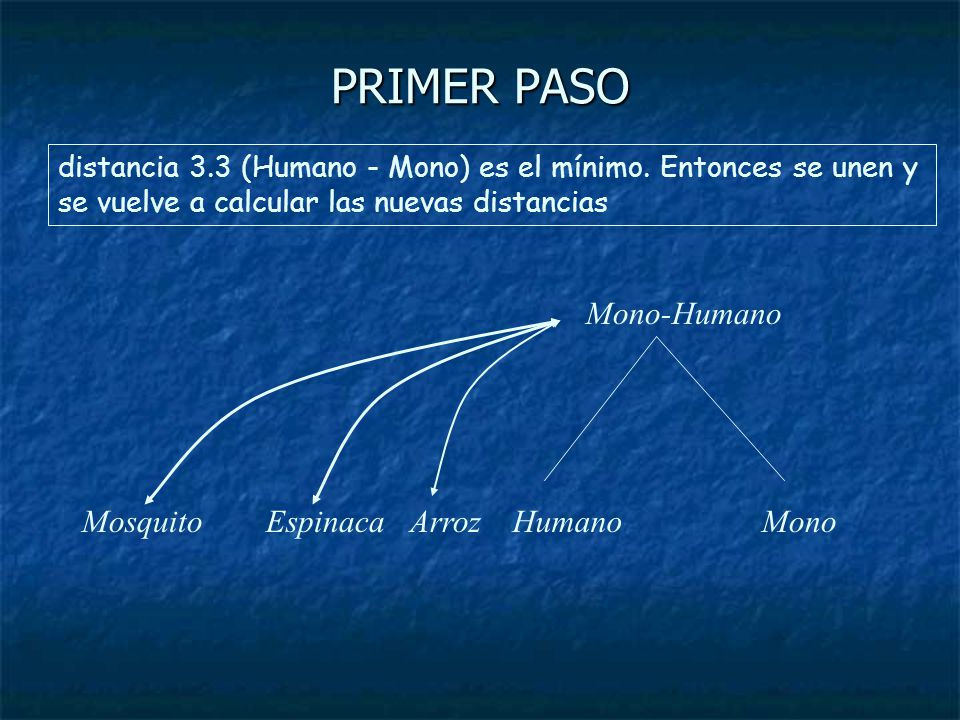 PRIMER PASO

distancia 3.3 (Humano - Mono) es el mínimo. Entonces se unen y se vuelve a calcular las nuevas distancias

Mono-Humano

Mosquito Espinaca Arroz Humano Mono